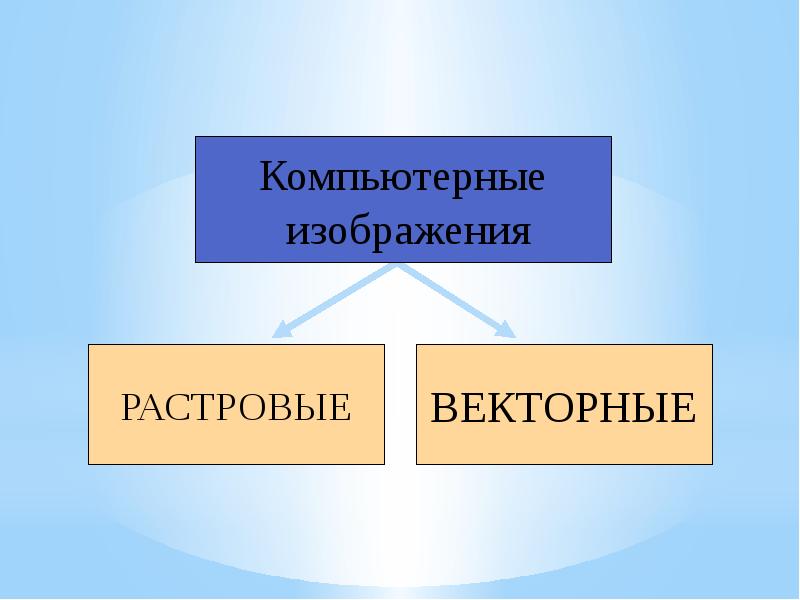 Компьютерные изображения

РАСТРОВЫЕ

ВЕКТОРНЫЕ